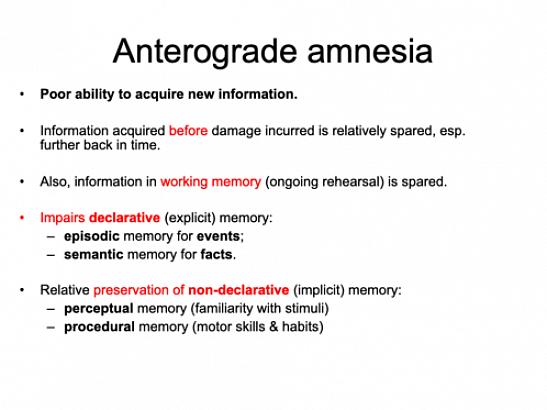 Anterograde amnesia

• Poor ability to acquire new information.

• Information acquired before damage incurred is relatively spared, esp. further back in time.

• Also, information in working memory (ongoing rehearsal) is spared.

• Impairs declarative (explicit) memory:
 – episodic memory for events;
 – semantic memory for facts.

• Relative preservation of non-declarative (implicit) memory:
 – perceptual memory (familiarity with stimuli)
 – procedural memory (motor skills & habits)